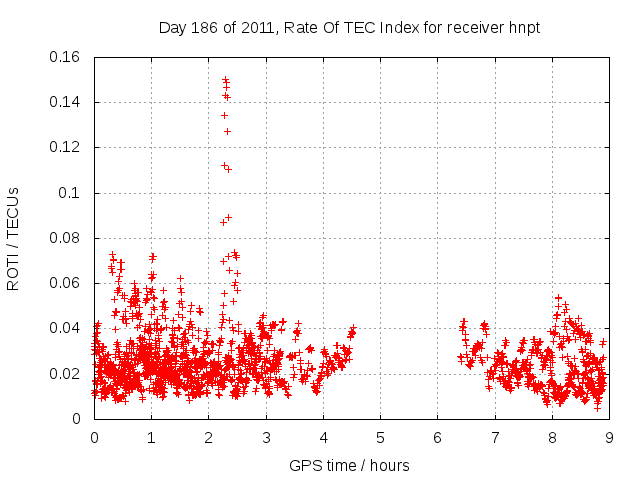 Day 186 of 2011, Rate Of TEC Index for receiver hnpt

ROTI / TECUs

0.16
0.14
0.12
0.1
0.08
0.06
0.04
0.02
0

0 1 2 3 4 5 6 7 8 9

GPS time / hours